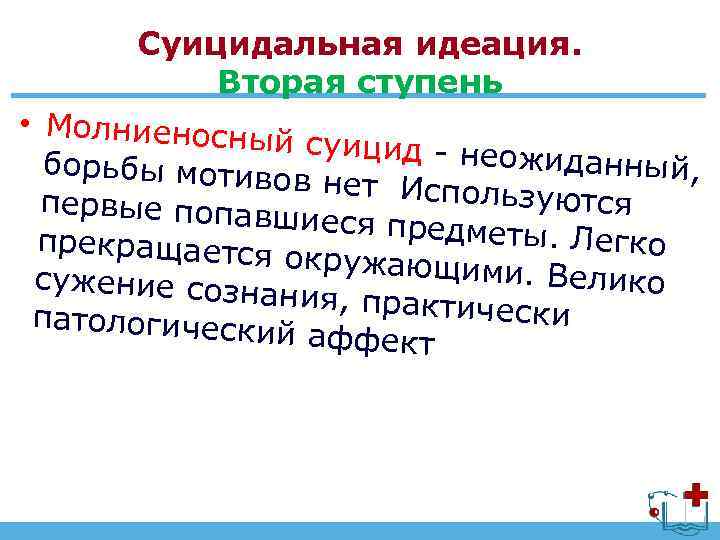 Суицидальная идеация.
Вторая ступень

• Молниеносный суицид - неожиданный, борьбы мотивов нет Используются первые попавшиеся предметы. Легко прекращается окружающими. Велико сужение сознания, практически патологический аффект